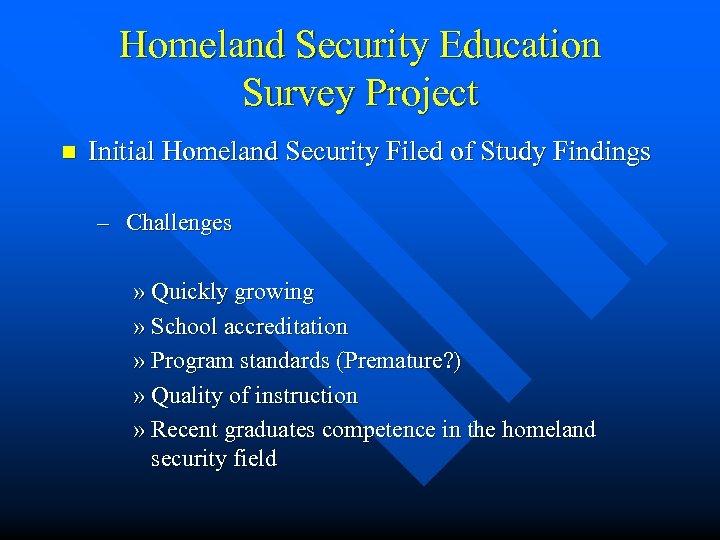 Homeland Security Education Survey Project

■ Initial Homeland Security Filed of Study Findings

– Challenges

» Quickly growing
» School accreditation
» Program standards (Premature?)
» Quality of instruction
» Recent graduates competence in the homeland security field